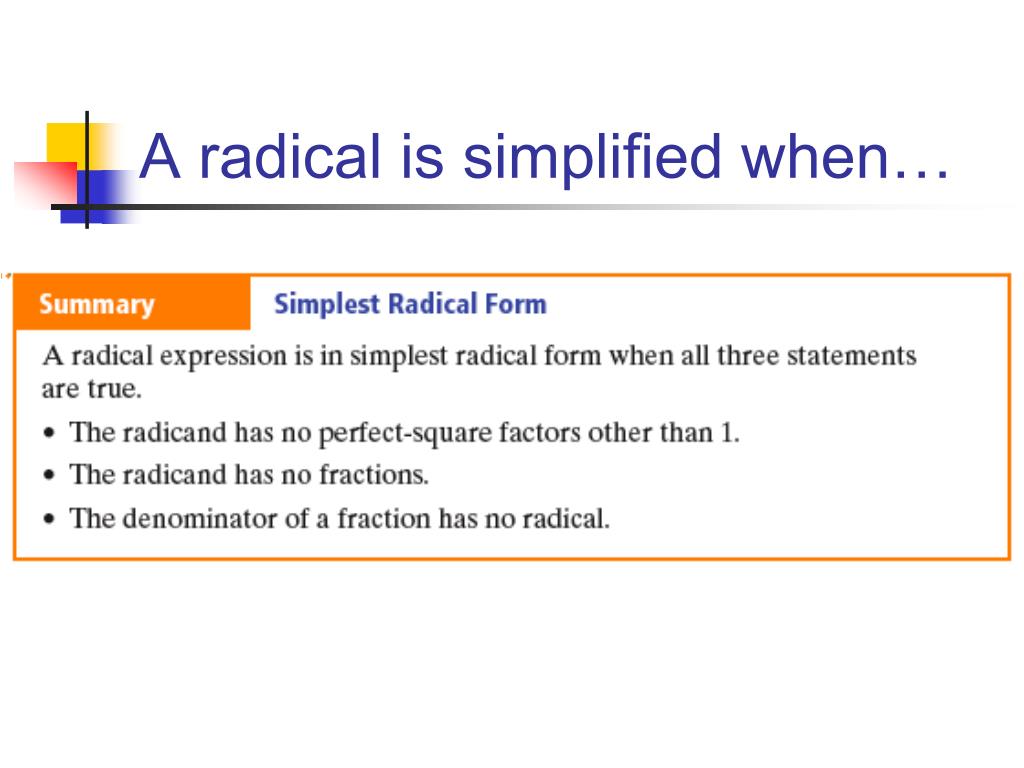 A radical is simplified when…

Summary Simplest Radical Form

A radical expression is in simplest radical form when all three statements are true.

• The radicand has no perfect-square factors other than 1.
• The radicand has no fractions.
• The denominator of a fraction has no radical.